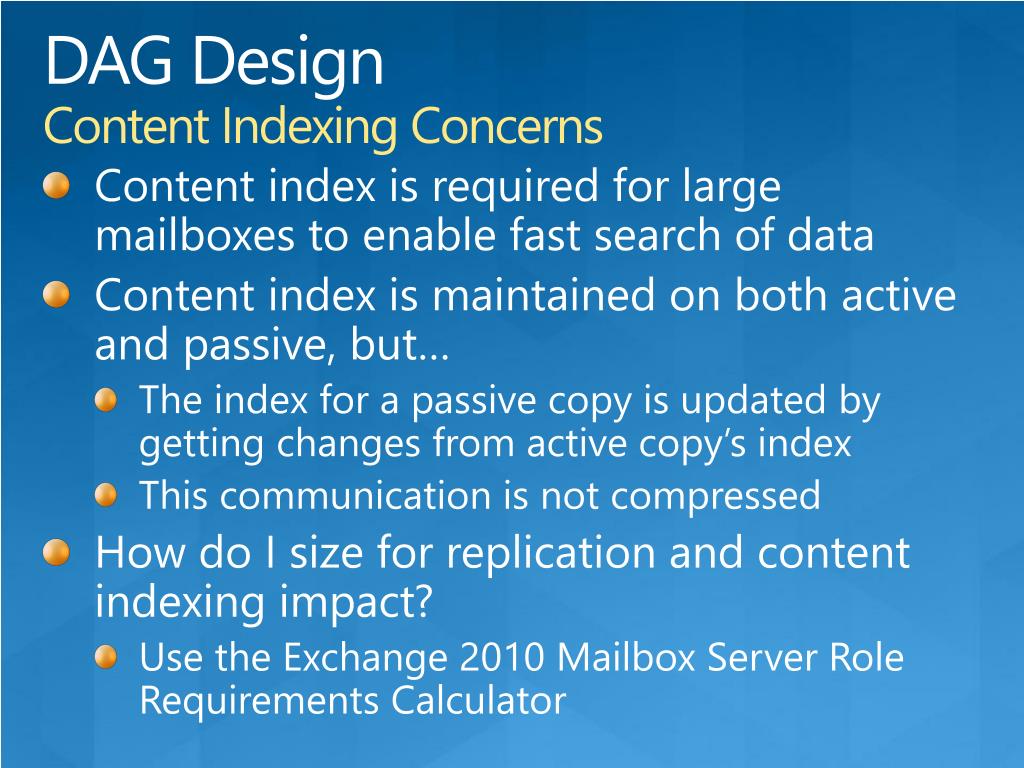 DAG Design
Content Indexing Concerns

Content index is required for large mailboxes to enable fast search of data

Content index is maintained on both active and passive, but…

The index for a passive copy is updated by getting changes from active copy's index

This communication is not compressed

How do I size for replication and content indexing impact?

Use the Exchange 2010 Mailbox Server Role Requirements Calculator